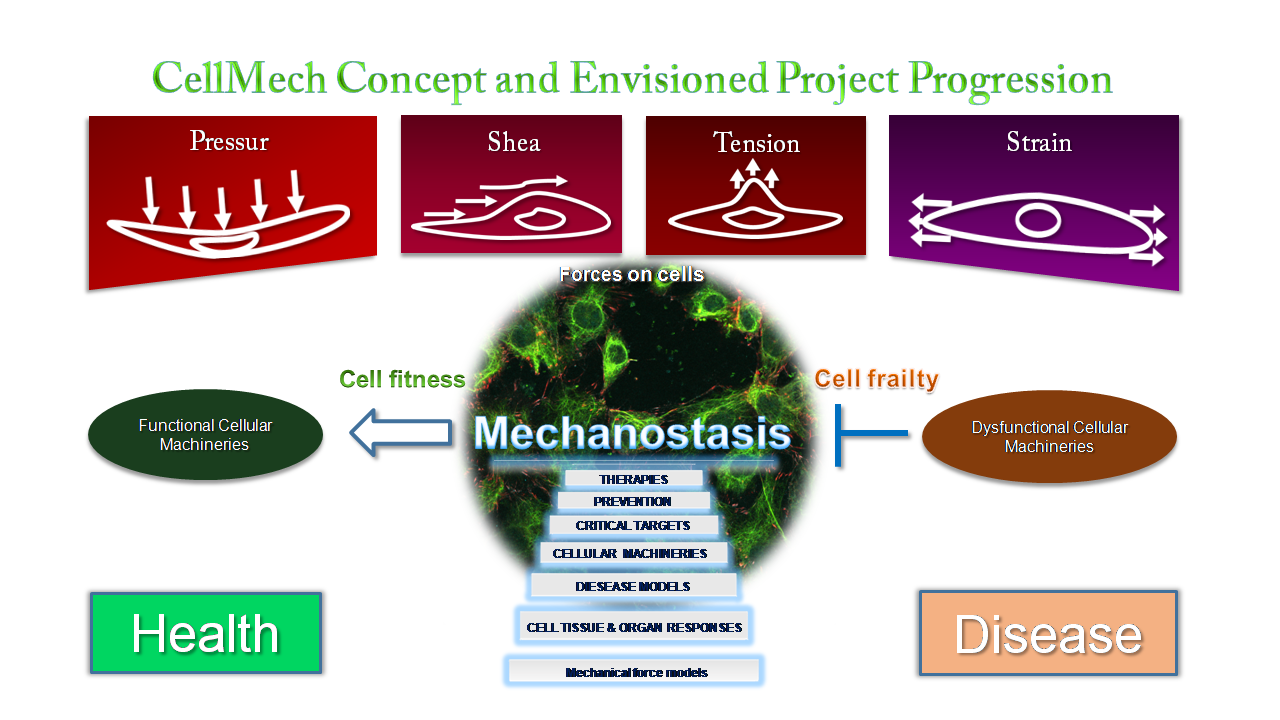 CellMech Concept and Envisioned Project Progression

Pressur

Shea

Tension

Strain

Forces on cells

Cell fitness

Cell frailty

Functional Cellular Machineries

Mechanostasis

Dysfunctional Cellular Machineries

THERAPIES

PREVENTION

CRITICAL TARGETS

CELLULAR MACHINERIES

DIESEASE MODELS

CELL TISSUE & ORGAN RESPONSES

Mechanical force models

Health

Disease